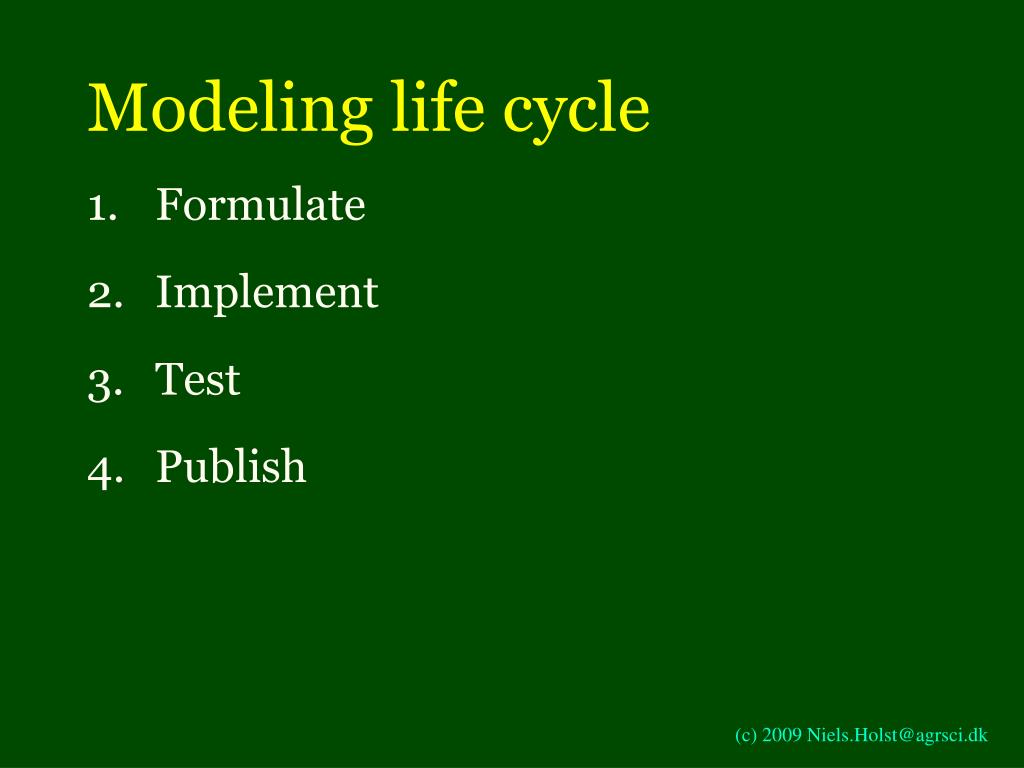 Modeling life cycle

1. Formulate
2. Implement
3. Test
4. Publish

(c) 2009 Niels.Holst@agrsci.dk